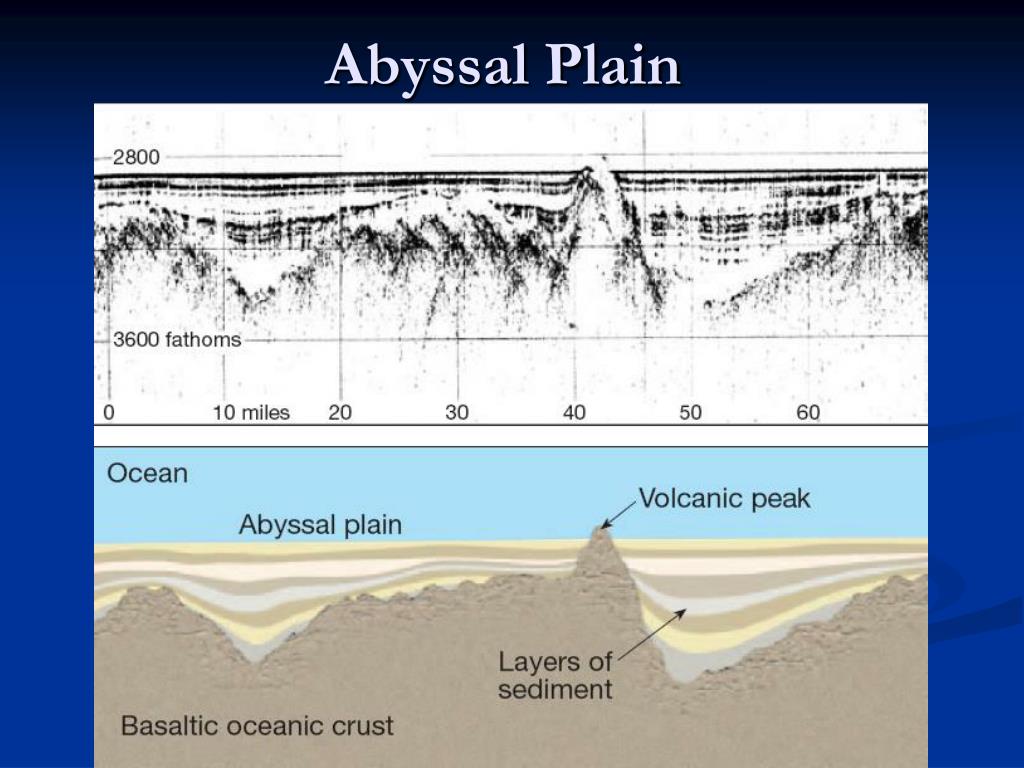 Abyssal Plain

2800

3600 fathoms

0 10 miles 20 30 40 50 60

Ocean

Abyssal plain

Volcanic peak

Layers of sediment

Basaltic oceanic crust